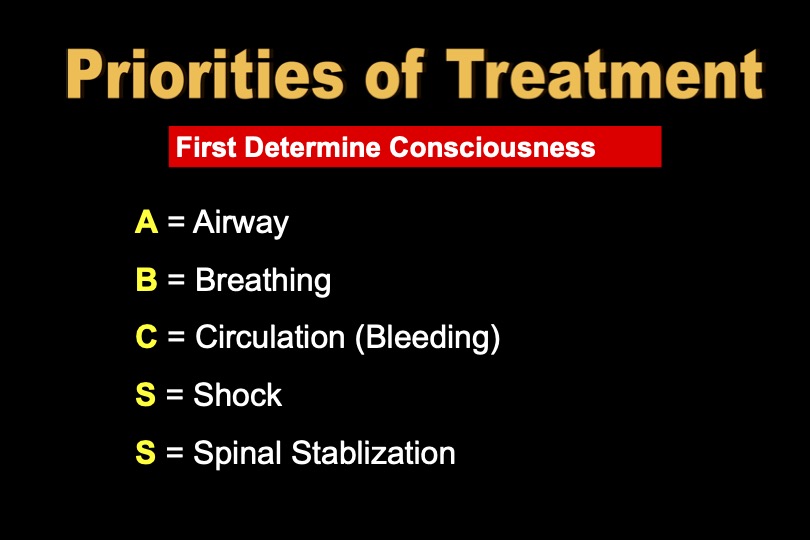 Priorities of Treatment

First Determine Consciousness

A = Airway

B = Breathing

C = Circulation (Bleeding)

S = Shock

S = Spinal Stablization